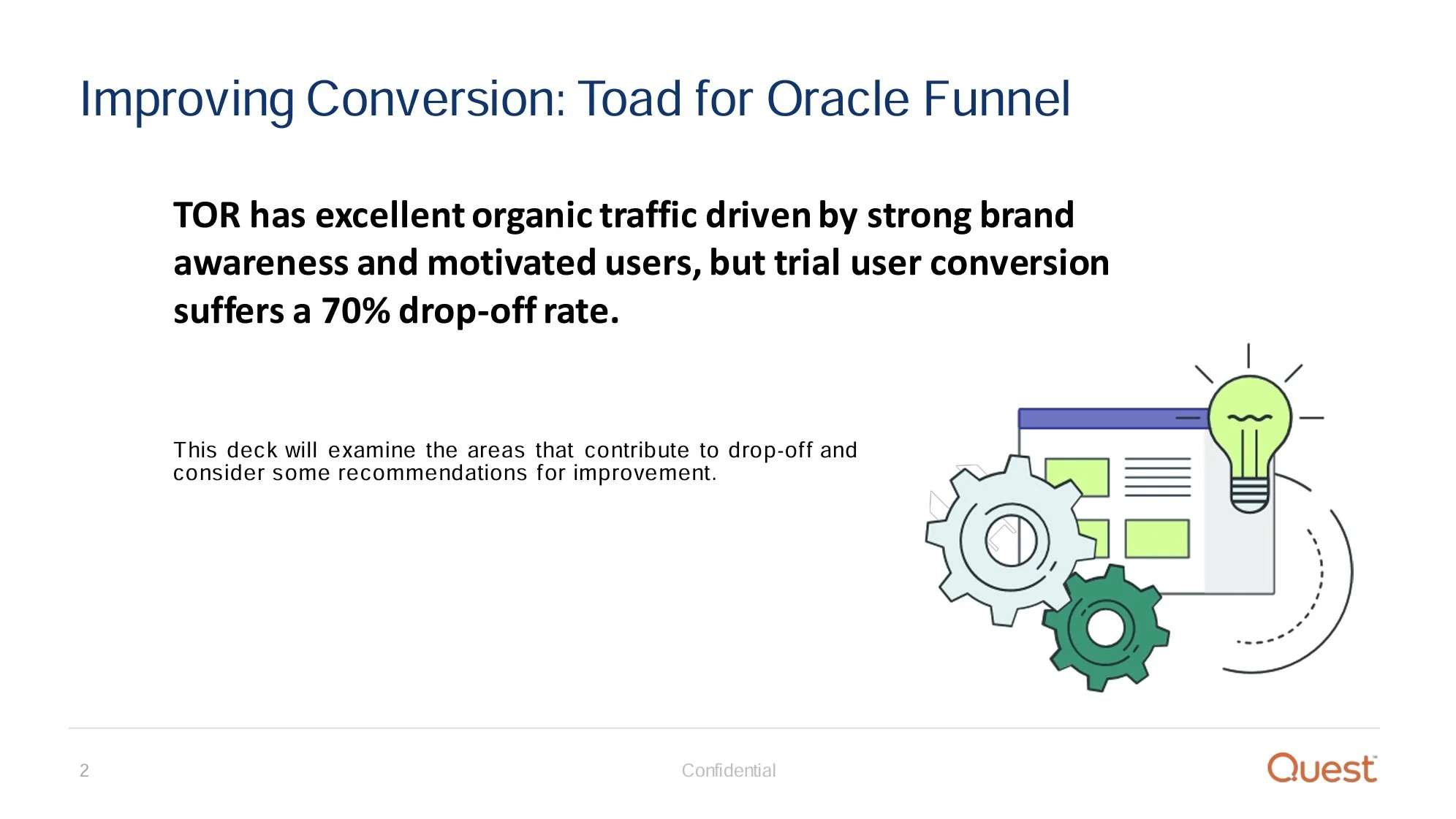 Improving Conversion: Toad for Oracle Funnel

TOR has excellent organic traffic driven by strong brand awareness and motivated users, but trial user conversion suffers a 70% drop-off rate.

This deck will examine the areas that contribute to drop-off and consider some recommendations for improvement.

2

Confidential

Quest